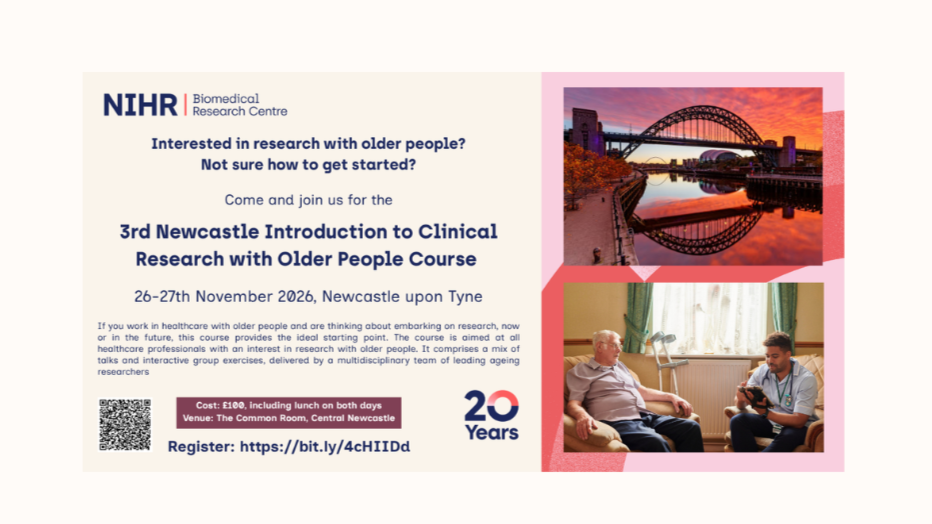 NIHR | Biomedical Research Centre

Interested in research with older people?
Not sure how to get started?

Come and join us for the

3rd Newcastle Introduction to Clinical Research with Older People Course

26-27th November 2026, Newcastle upon Tyne

If you work in healthcare with older people and are thinking about embarking on research, now or in the future, this course provides the ideal starting point. The course is aimed at all healthcare professionals with an interest in research with older people. It comprises a mix of talks and interactive group exercises, delivered by a multidisciplinary team of leading ageing researchers

Cost: £100, including lunch on both days
Venue: The Common Room, Central Newcastle

Register: https://bit.ly/4cHIIDd

20 Years